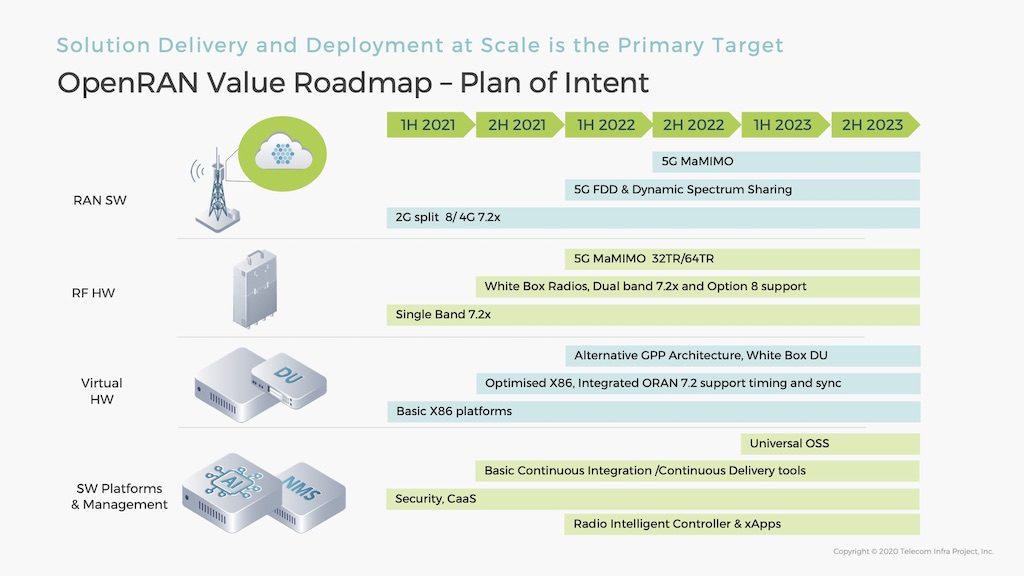 Solution Delivery and Deployment at Scale is the Primary Target

OpenRAN Value Roadmap – Plan of Intent

1H 2021 2H 2021 1H 2022 2H 2022 1H 2023 2H 2023

RAN SW

5G MaMIMO

5G FDD & Dynamic Spectrum Sharing

2G split 8/ 4G 7.2x

RF HW

5G MaMIMO 32TR/64TR

White Box Radios, Dual band 7.2x and Option 8 support

Single Band 7.2x

Virtual HW

DU

Alternative GPP Architecture, White Box DU

Optimised X86, Integrated ORAN 7.2 support timing and sync

Basic X86 platforms

SW Platforms & Management

AI

NMS

Universal OSS

Basic Continuous Integration /Continuous Delivery tools

Security, CaaS

Radio Intelligent Controller & xApps

Copyright © 2020 Telecom Infra Project, Inc.